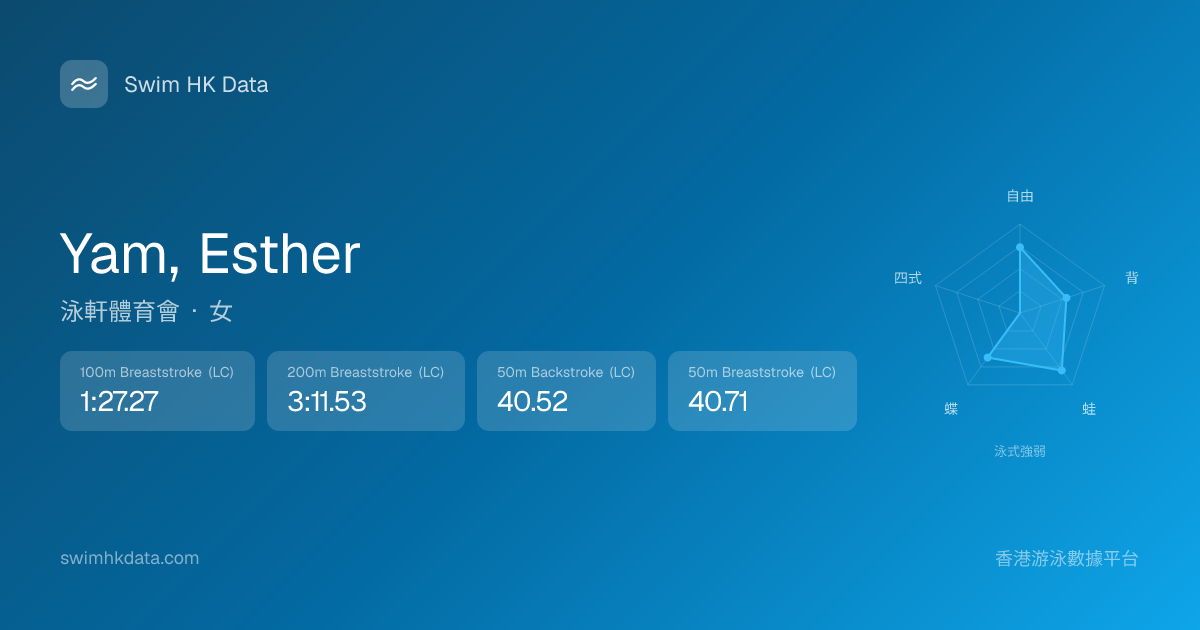 Swim HK Data

Yam, Esther

泳軒體育會 · 女

100m Breaststroke (LC)
1:27.27

200m Breaststroke (LC)
3:11.53

50m Backstroke (LC)
40.52

50m Breaststroke (LC)
40.71

自由

背

蛙

蝶

四式

泳式強弱

swimhkdata.com

香港游泳數據平台